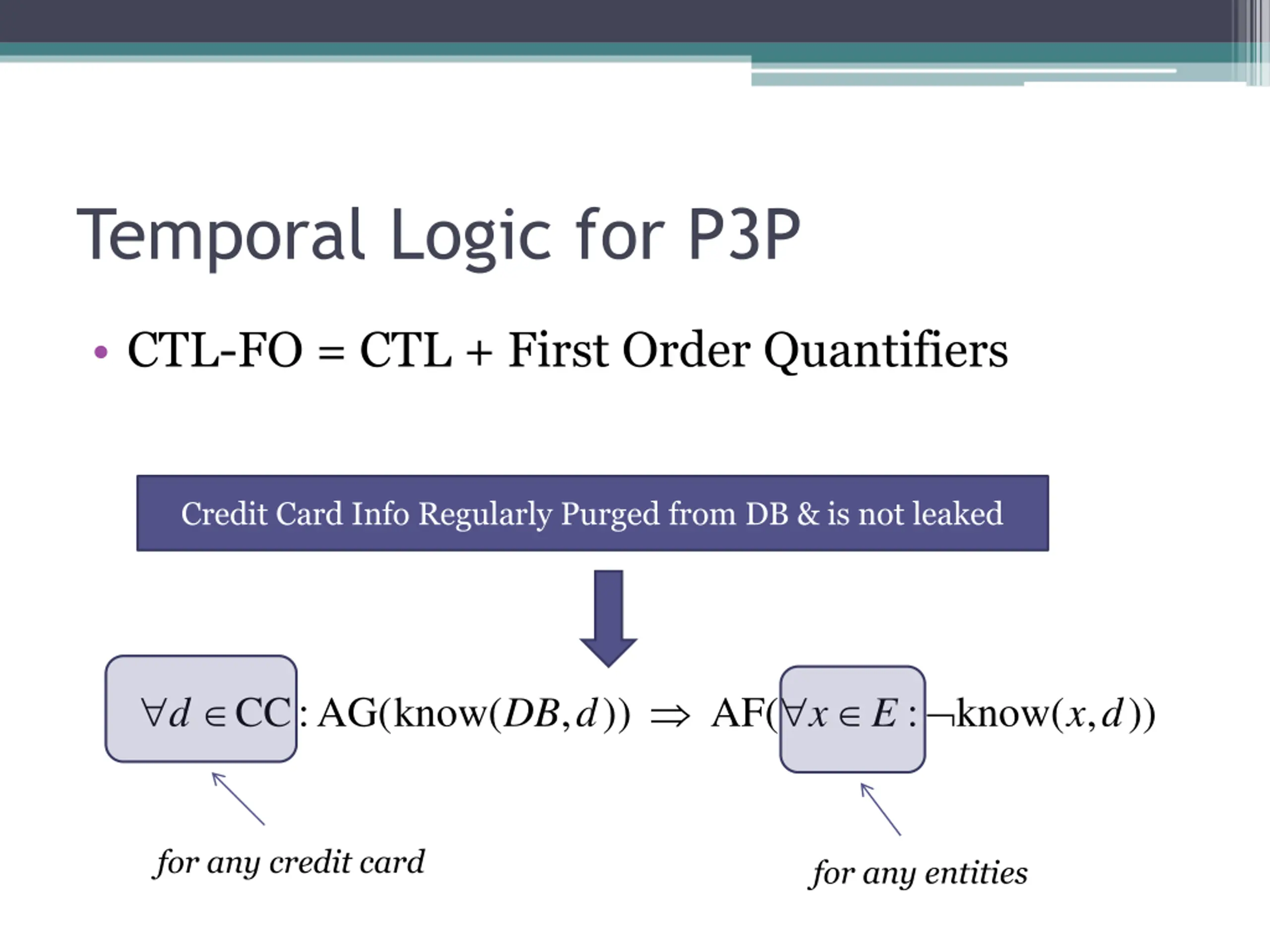 Temporal Logic for P3P

• CTL-FO = CTL + First Order Quantifiers

Credit Card Info Regularly Purged from DB & is not leaked

$\forall d \in \mathrm{CC} : \mathrm{AG}(\mathrm{know}(DB, d)) \Rightarrow \mathrm{AF}(\forall x \in E : \neg \mathrm{know}(x, d))$

for any credit card

for any entities